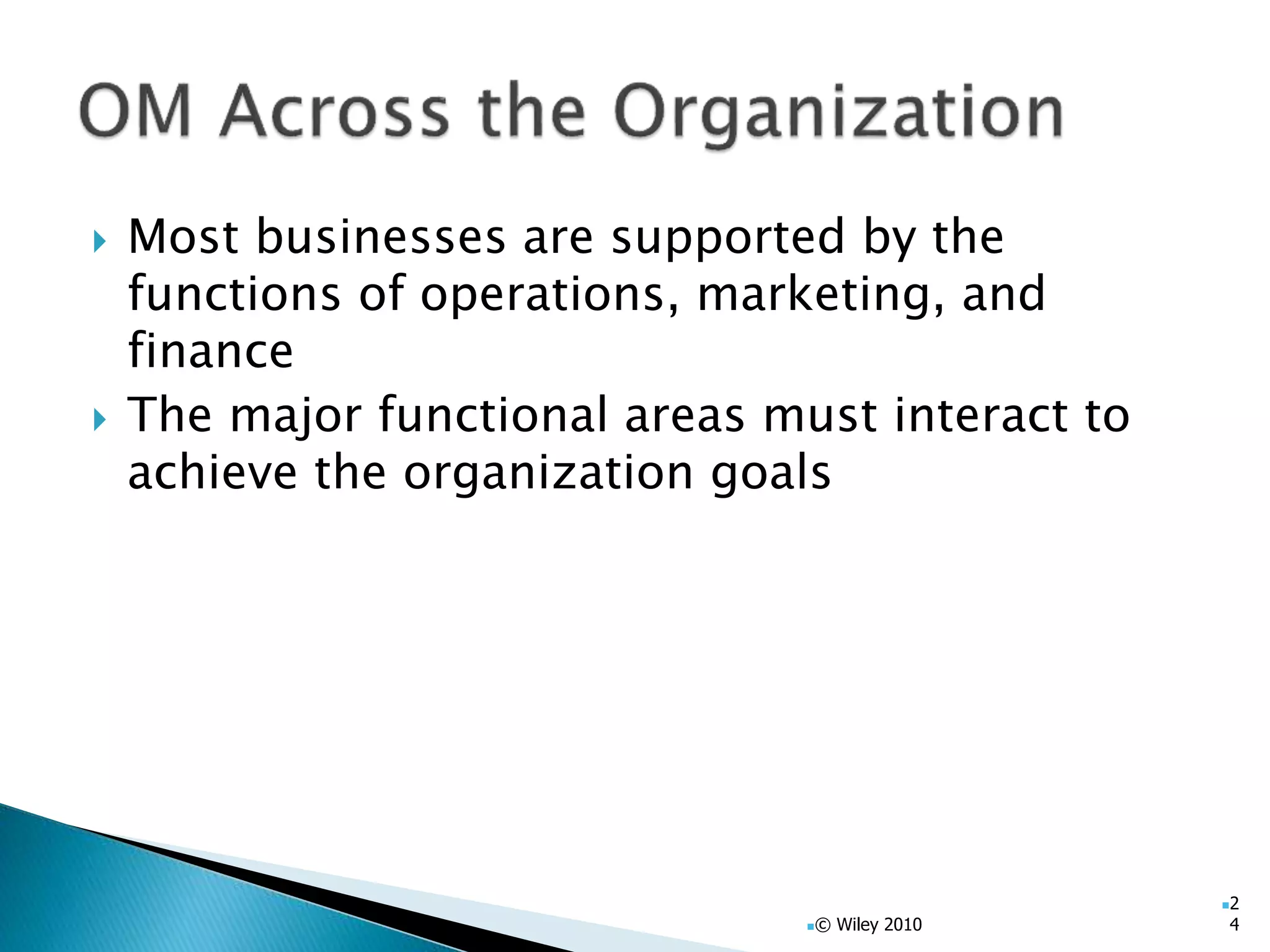 OM Across the Organization

Most businesses are supported by the functions of operations, marketing, and finance

The major functional areas must interact to achieve the organization goals

© Wiley 2010

24